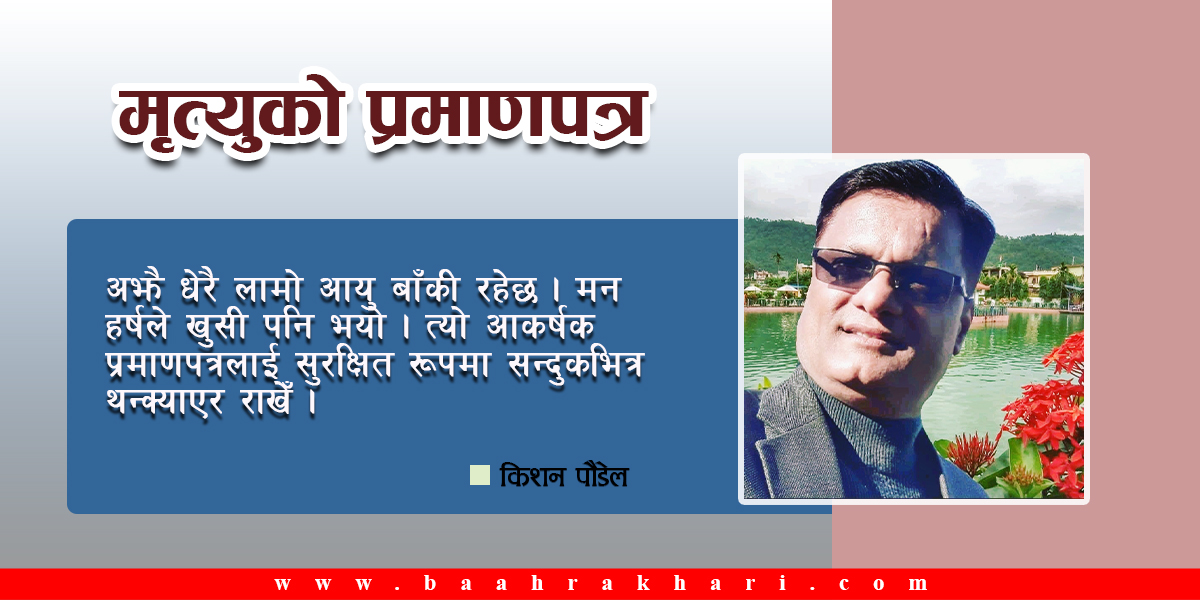 मृत्युको प्रमाणपत्र

अझै धेरै लामो आयु बाँकी रहेछ । मन हर्षले खुसी पनि भयो । त्यो आकर्षक प्रमाणपत्रलाई सुरक्षित रूपमा सन्दुकभित्र थन्क्याएर राखेँ ।

किशन पौडेल

www.baahrakhari.com